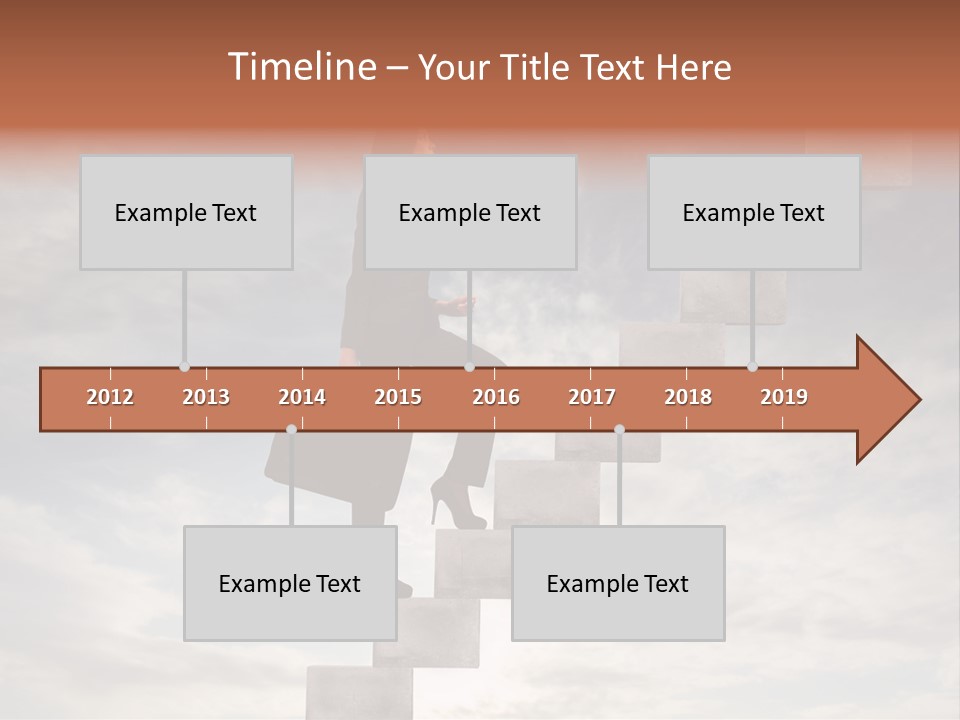 Timeline – Your Title Text Here

Example Text

Example Text

Example Text

2012 2013 2014 2015 2016 2017 2018 2019

Example Text

Example Text